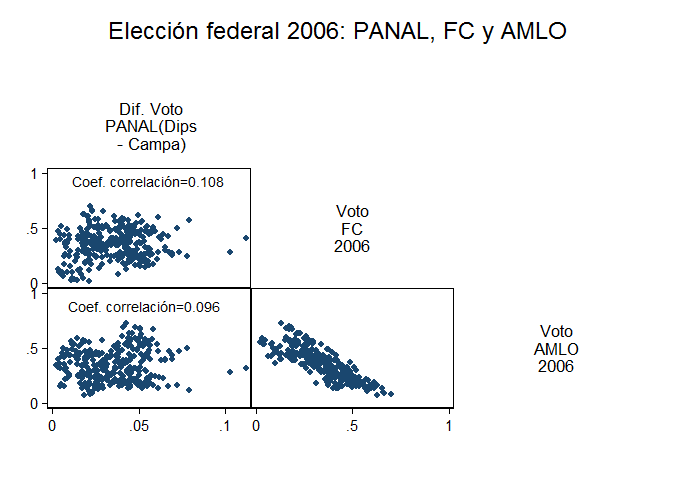 Elección federal 2006: PANAL, FC y AMLO

Dif. Voto PANAL(Dips - Campa)

1
.5
0

Coef. correlación=0.108

Voto FC 2006

1
.5
0

Coef. correlación=0.096

Voto AMLO 2006

0
.05
.1
0
.5
1